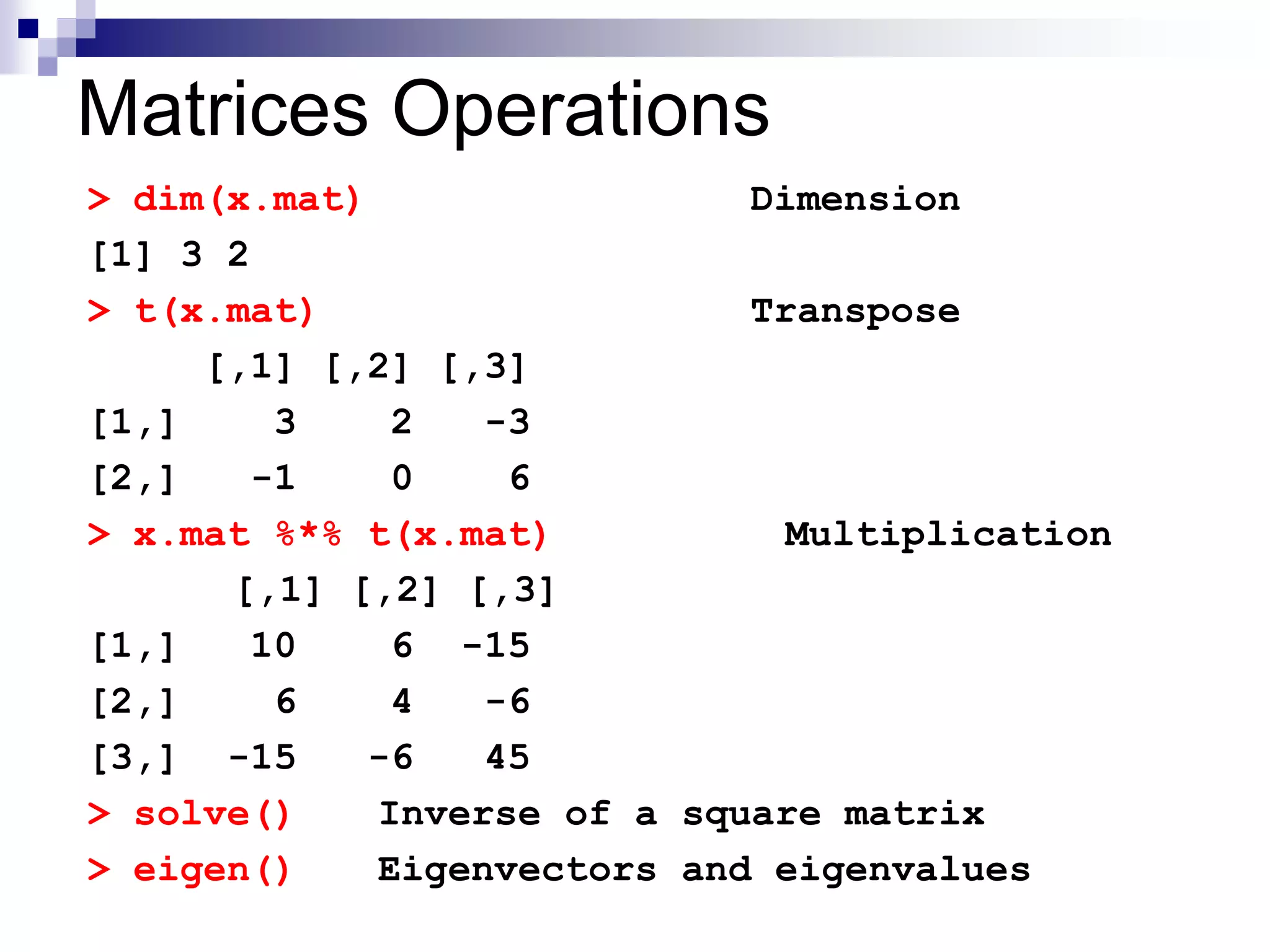 Matrices Operations

> dim(x.mat) Dimension

[1] 3 2

> t(x.mat) Transpose

|  | [,1] | [,2] | [,3] |
|---|---|---|---|
| [1,] | 3 | 2 | -3 |
| [2,] | -1 | 0 | 6 |

> x.mat %*% t(x.mat) Multiplication

|  | [,1] | [,2] | [,3] |
|---|---|---|---|
| [1,] | 10 | 6 | -15 |
| [2,] | 6 | 4 | -6 |
| [3,] | -15 | -6 | 45 |

> solve() Inverse of a square matrix

> eigen() Eigenvectors and eigenvalues